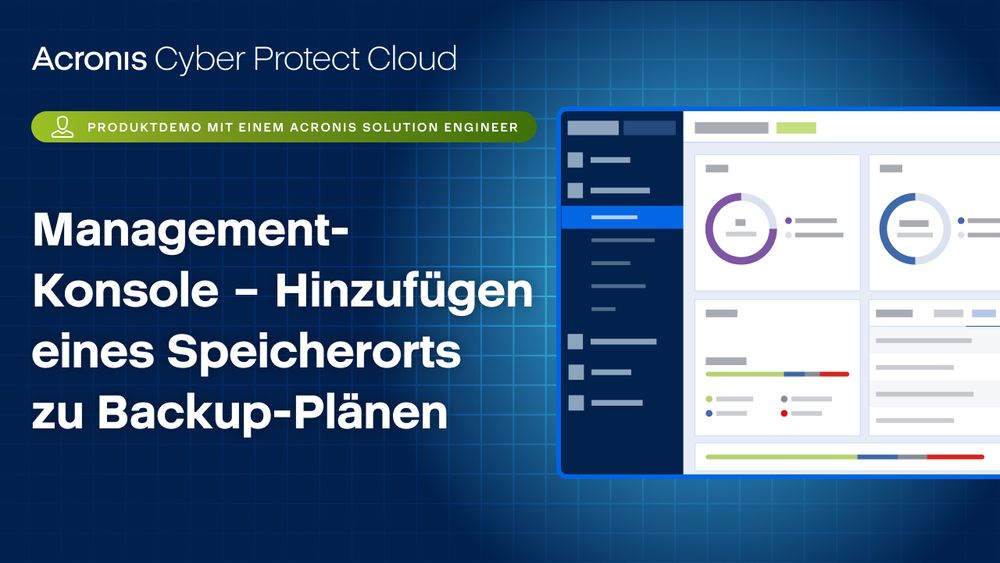 Acronis Cyber Protect Cloud

PRODUKTDEMO MIT EINEM ACRONIS SOLUTION ENGINEER

Management-Konsole – Hinzufügen eines Speicherorts zu Backup-Plänen